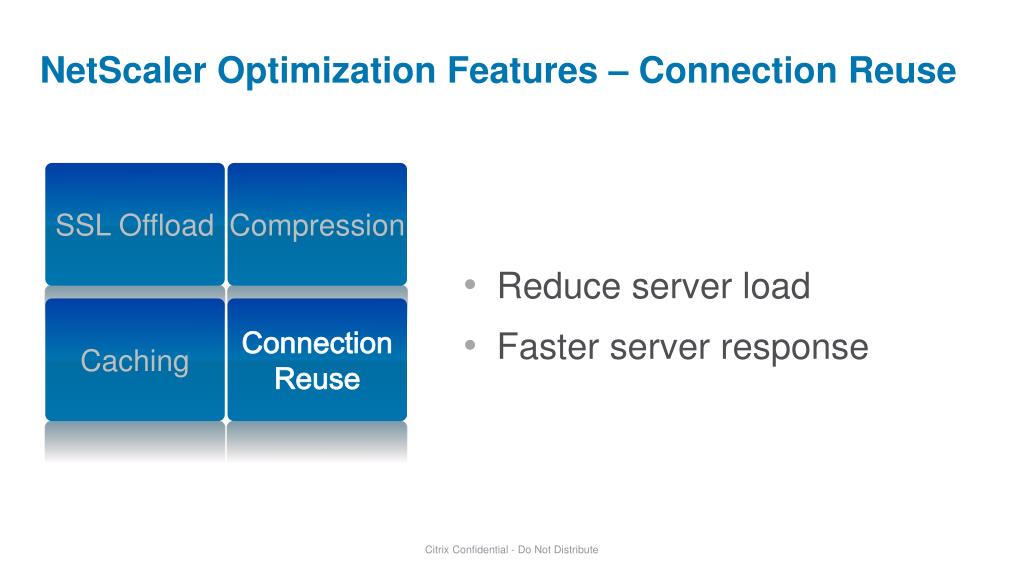 NetScaler Optimization Features – Connection Reuse

SSL Offload

Compression

Caching

Connection Reuse

• Reduce server load
• Faster server response

Citrix Confidential - Do Not Distribute